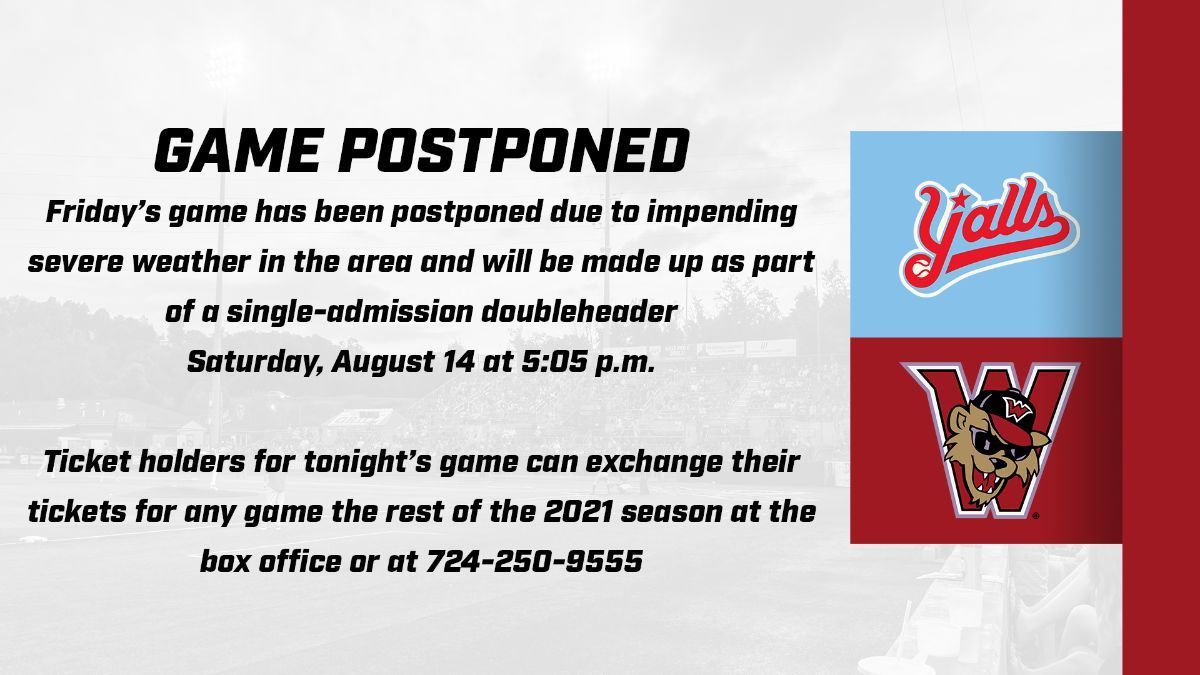 GAME POSTPONED

Friday's game has been postponed due to impending severe weather in the area and will be made up as part of a single-admission doubleheader Saturday, August 14 at 5:05 p.m.

Ticket holders for tonight's game can exchange their tickets for any game the rest of the 2021 season at the box office or at 724-250-9555

Y'alls

W